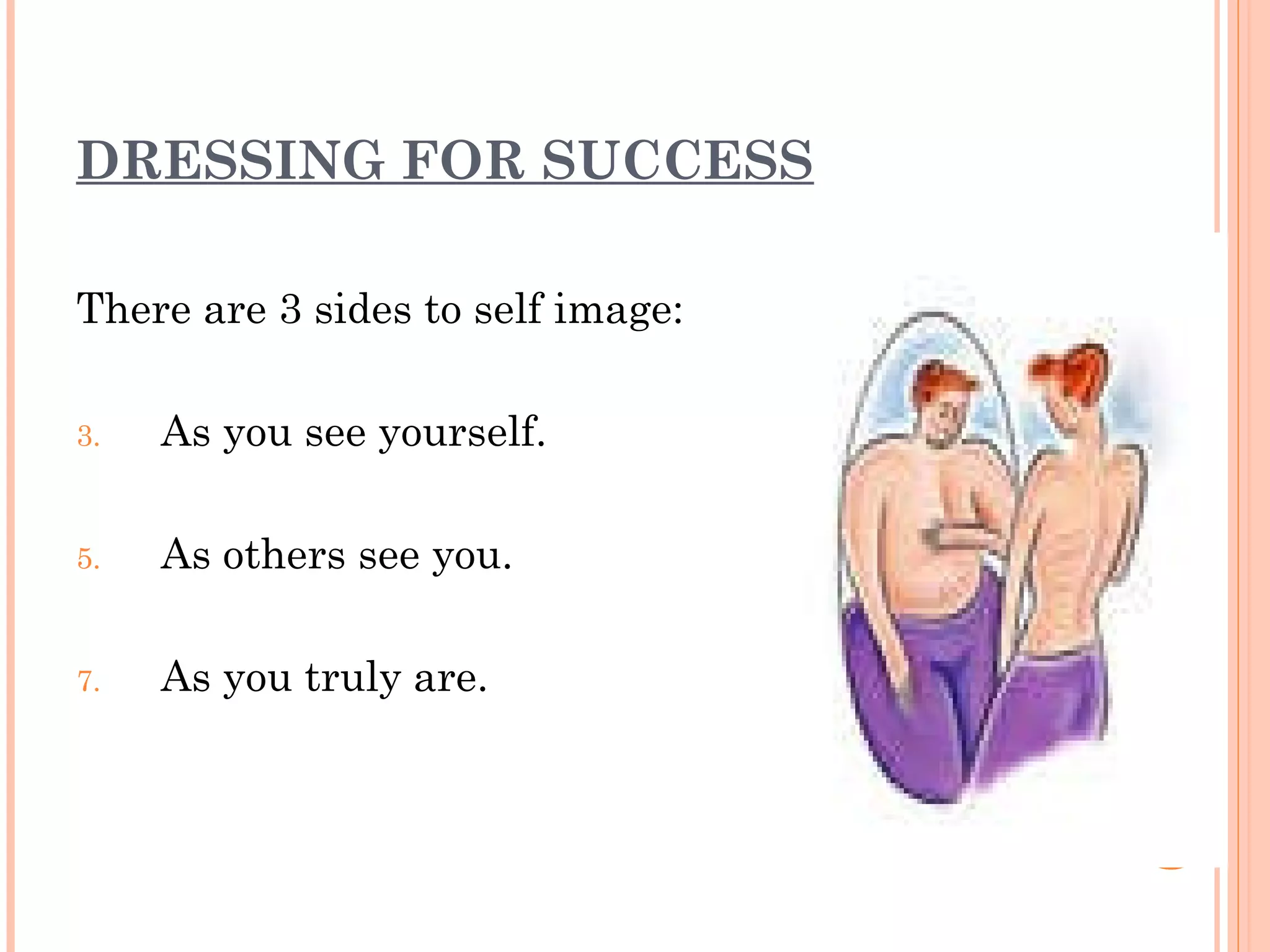 DRESSING FOR SUCCESS

There are 3 sides to self image:

3. As you see yourself.

5. As others see you.

7. As you truly are.